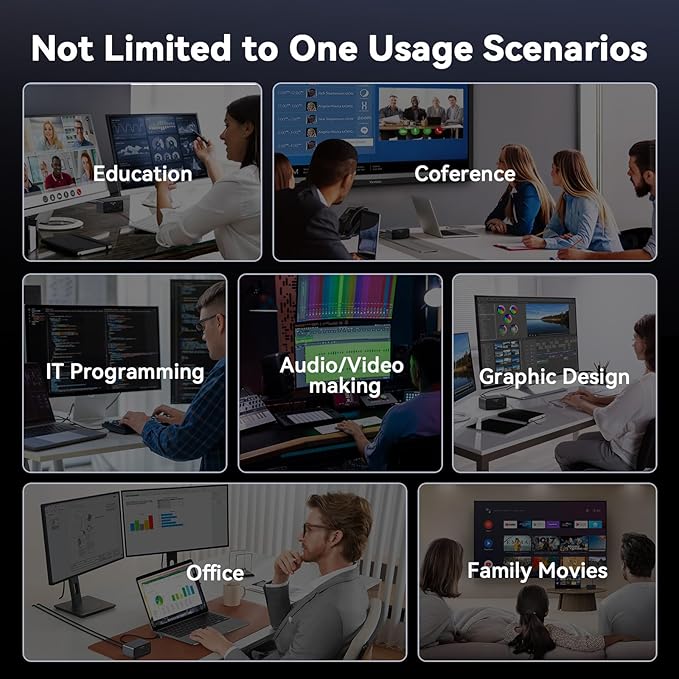 Not Limited to One Usage Scenarios

Education

Coference

IT Programming

Audio/Video making

Graphic Design

Office

Family Movies